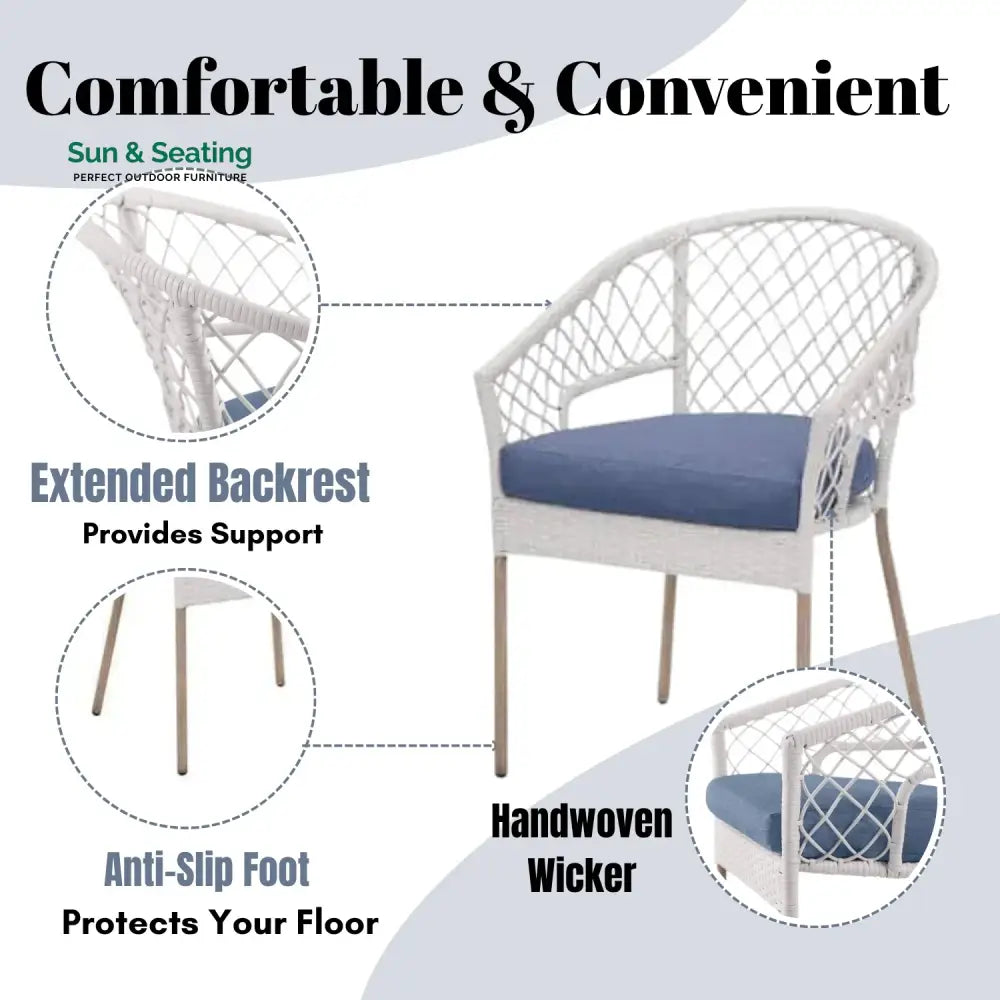 Comfortable & Convenient

Sun & Seating
PERFECT OUTDOOR FURNITURE

Extended Backrest
Provides Support

Anti-Slip Foot
Protects Your Floor

Handwoven Wicker